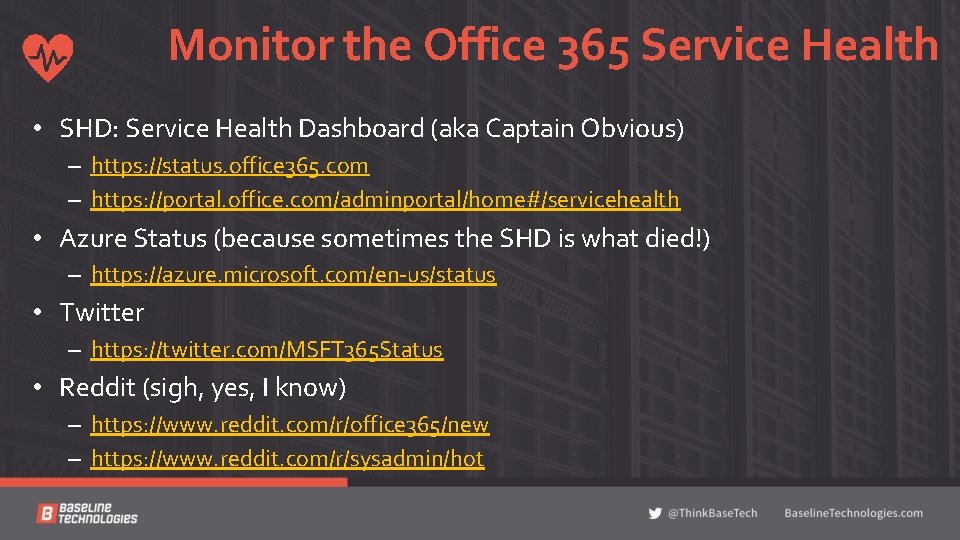 Monitor the Office 365 Service Health

• SHD: Service Health Dashboard (aka Captain Obvious)
– https://status.office365.com
– https://portal.office.com/adminportal/home#/servicehealth

• Azure Status (because sometimes the SHD is what died!)
– https://azure.microsoft.com/en-us/status

• Twitter
– https://twitter.com/MSFT365Status

• Reddit (sigh, yes, I know)
– https://www.reddit.com/r/office365/new
– https://www.reddit.com/r/sysadmin/hot

BASELINE TECHNOLOGIES

@ThinkBaseTech BaselineTechnologies.com